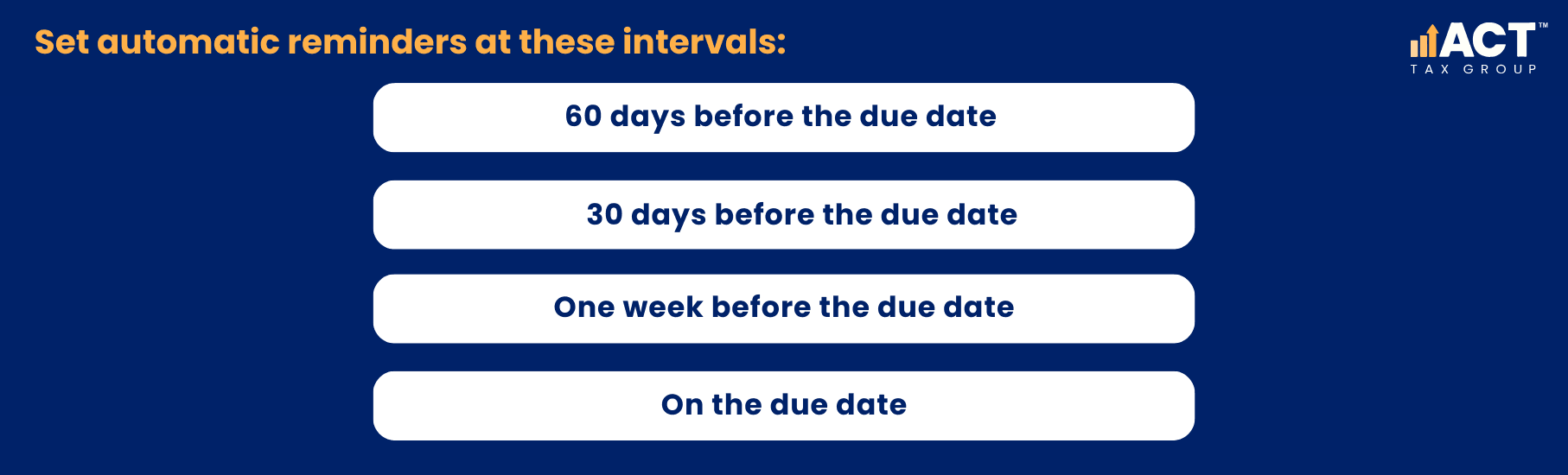 Set automatic reminders at these intervals:

ACT™
TAX GROUP

60 days before the due date

30 days before the due date

One week before the due date

On the due date